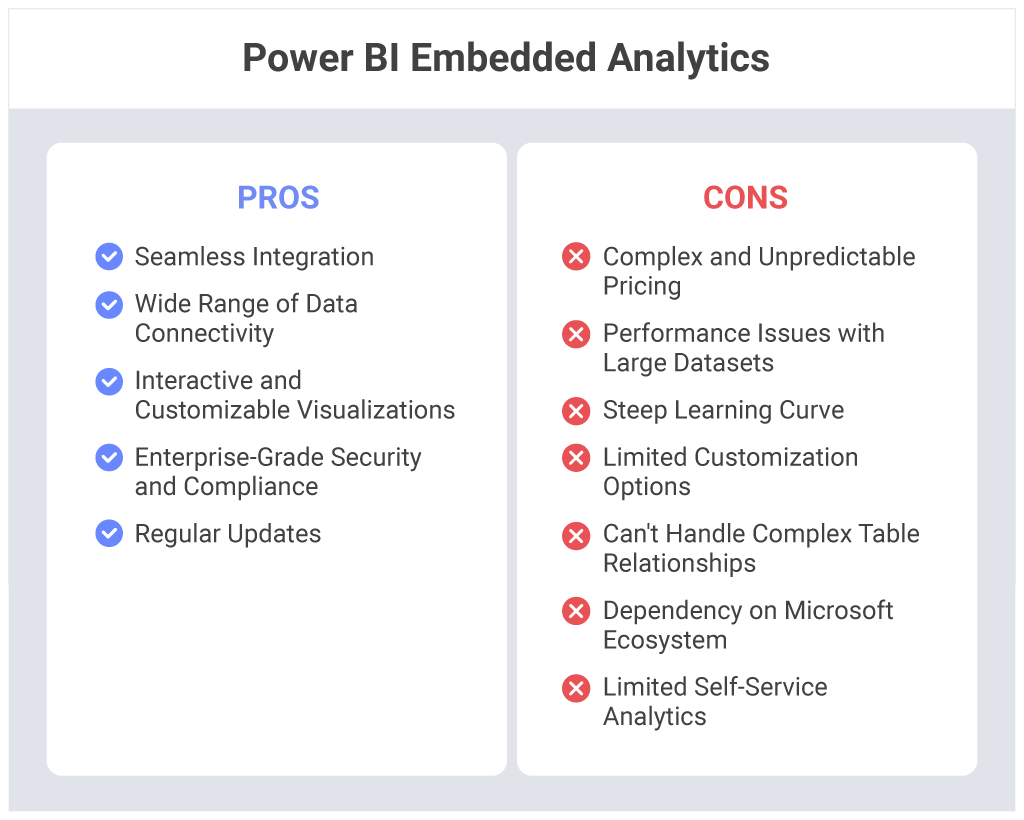 Power BI Embedded Analytics

PROS

Seamless Integration

Wide Range of Data Connectivity

Interactive and Customizable Visualizations

Enterprise-Grade Security and Compliance

Regular Updates

CONS

Complex and Unpredictable Pricing

Performance Issues with Large Datasets

Steep Learning Curve

Limited Customization Options

Can't Handle Complex Table Relationships

Dependency on Microsoft Ecosystem

Limited Self-Service Analytics